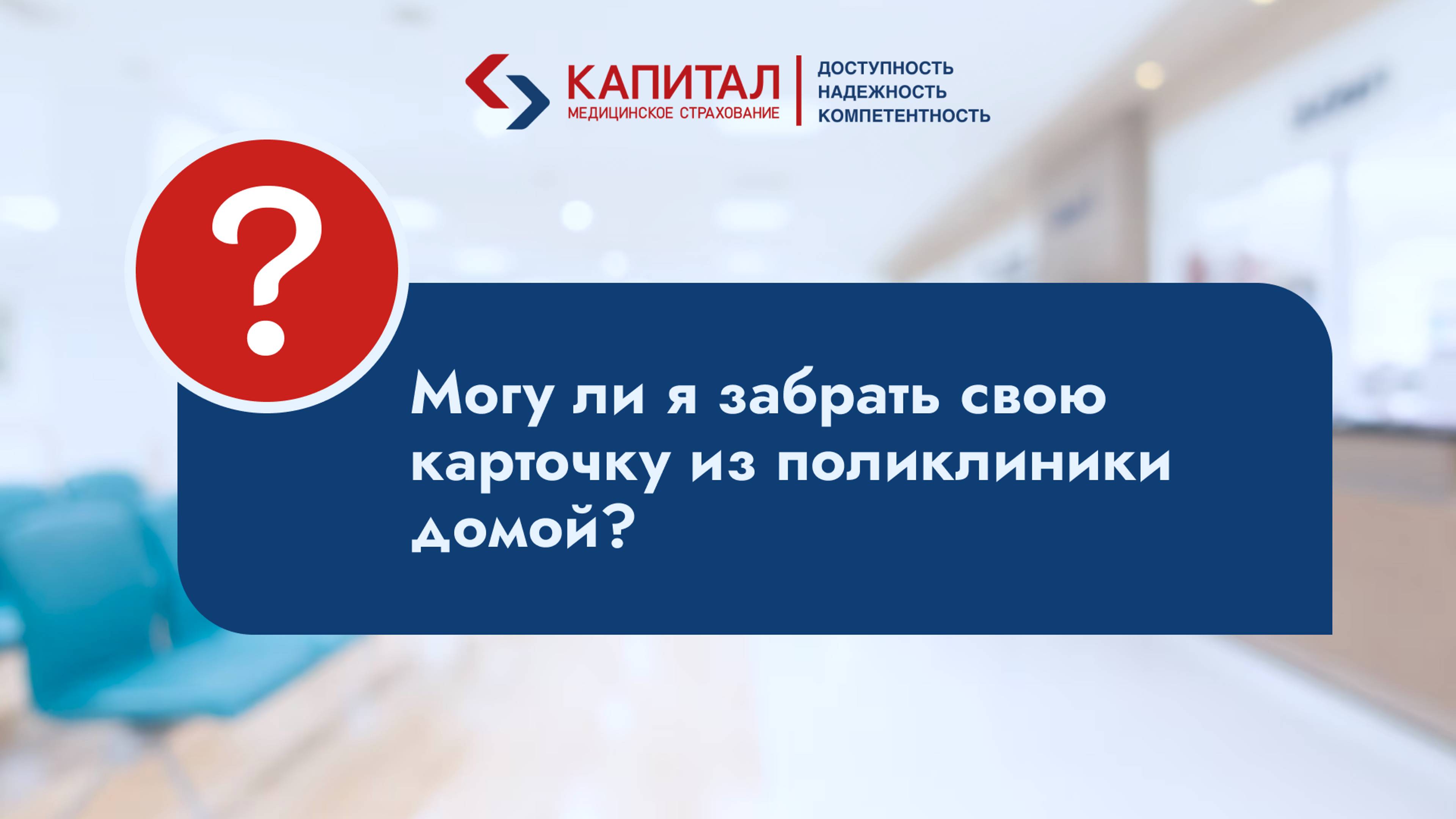 КАПИТАЛ
МЕДИЦИНСКОЕ СТРАХОВАНИЕ

ДОСТУПНОСТЬ
НАДЕЖНОСТЬ
КОМПЕТЕНТНОСТЬ

?

Могу ли я забрать свою карточку из поликлиники домой?